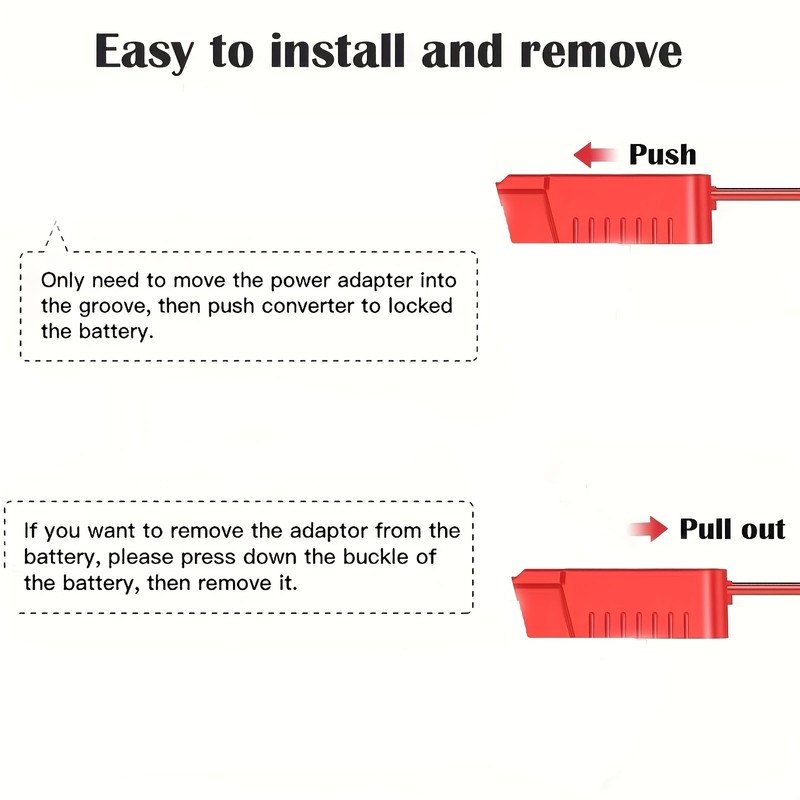 Easy to install and remove

Push

Only need to move the power adapter into the groove, then push converter to locked the battery.

If you want to remove the adaptor from the battery, please press down the buckle of the battery, then remove it.

Pull out